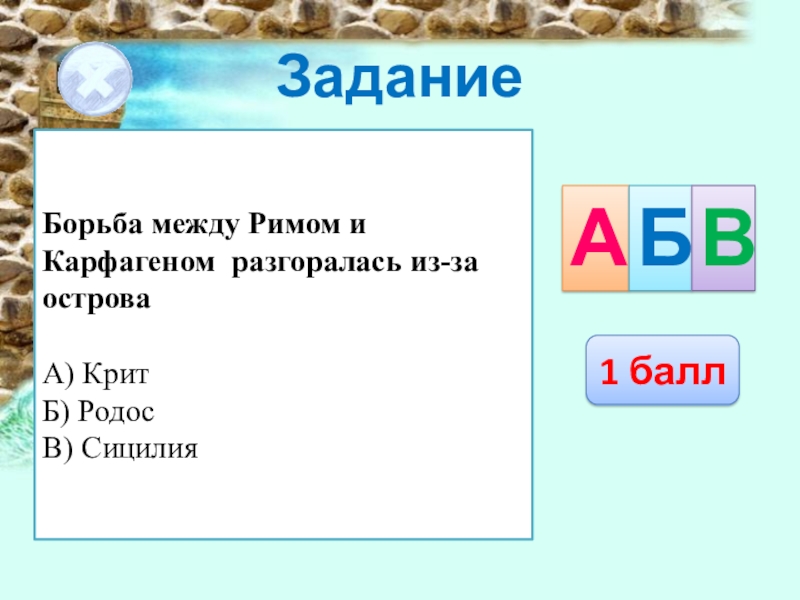 Задание

Борьба между Римом и Карфагеном разгоралась из-за острова

А) Крит
Б) Родос
В) Сицилия

А Б В

1 балл